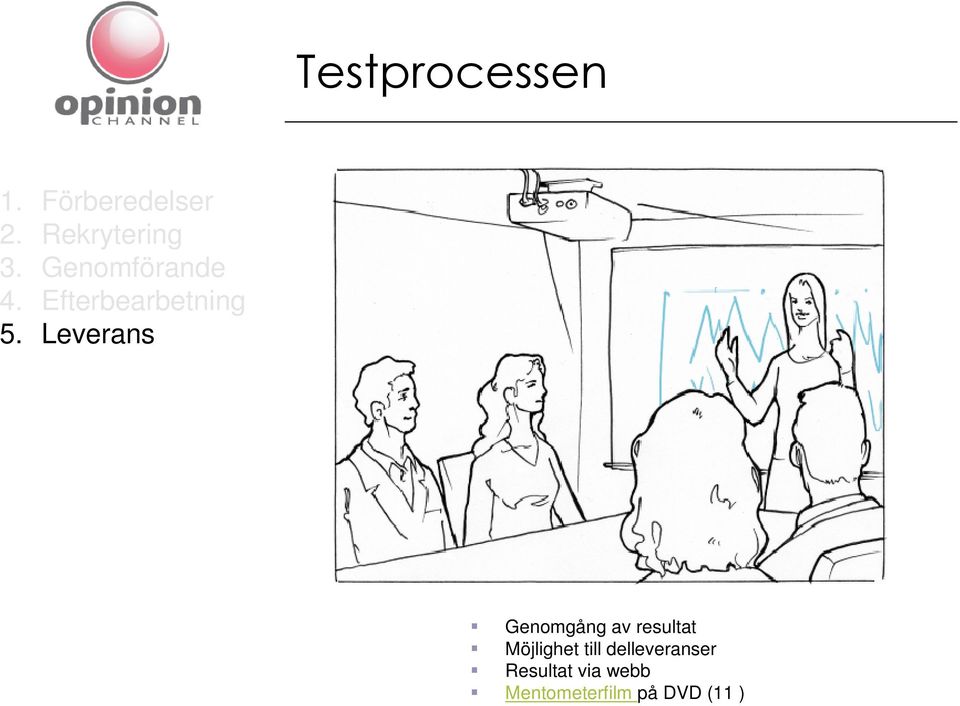 opinion
CHANNEL

Testprocessen

1. Förberedelser
2. Rekrytering
3. Genomförande
4. Efterbearbetning
5. Leverans

- Genomgång av resultat
- Möjlighet till delleveranser
- Resultat via webb
- Mentometerfilm på DVD (11 )